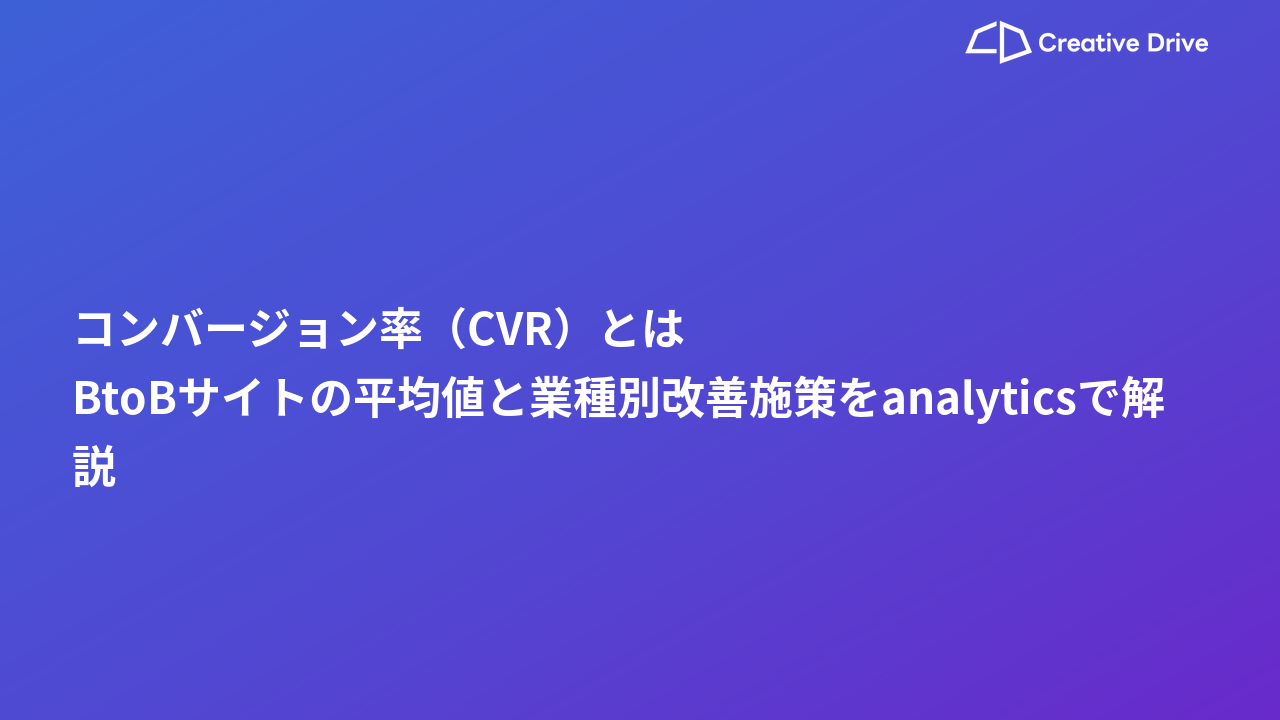 Creative Drive

コンバージョン率（CVR）とは
BtoBサイトの平均値と業種別改善施策をanalyticsで解説